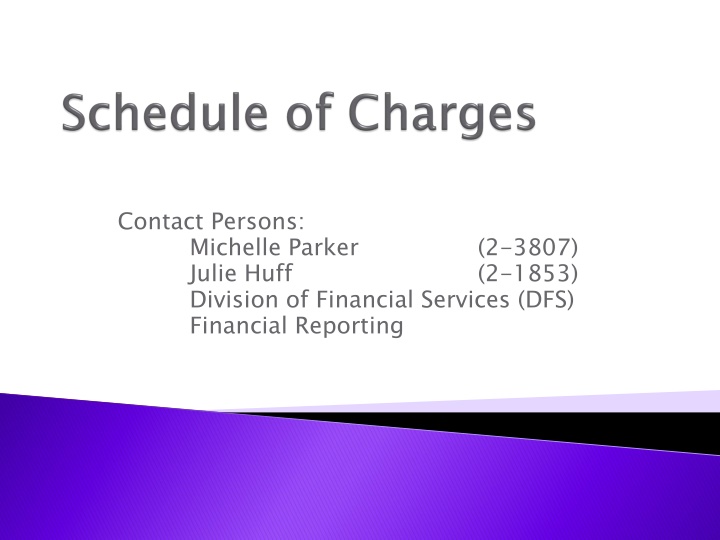 Schedule of Charges

Contact Persons:
Michelle Parker (2-3807)
Julie Huff (2-1853)
Division of Financial Services (DFS)
Financial Reporting